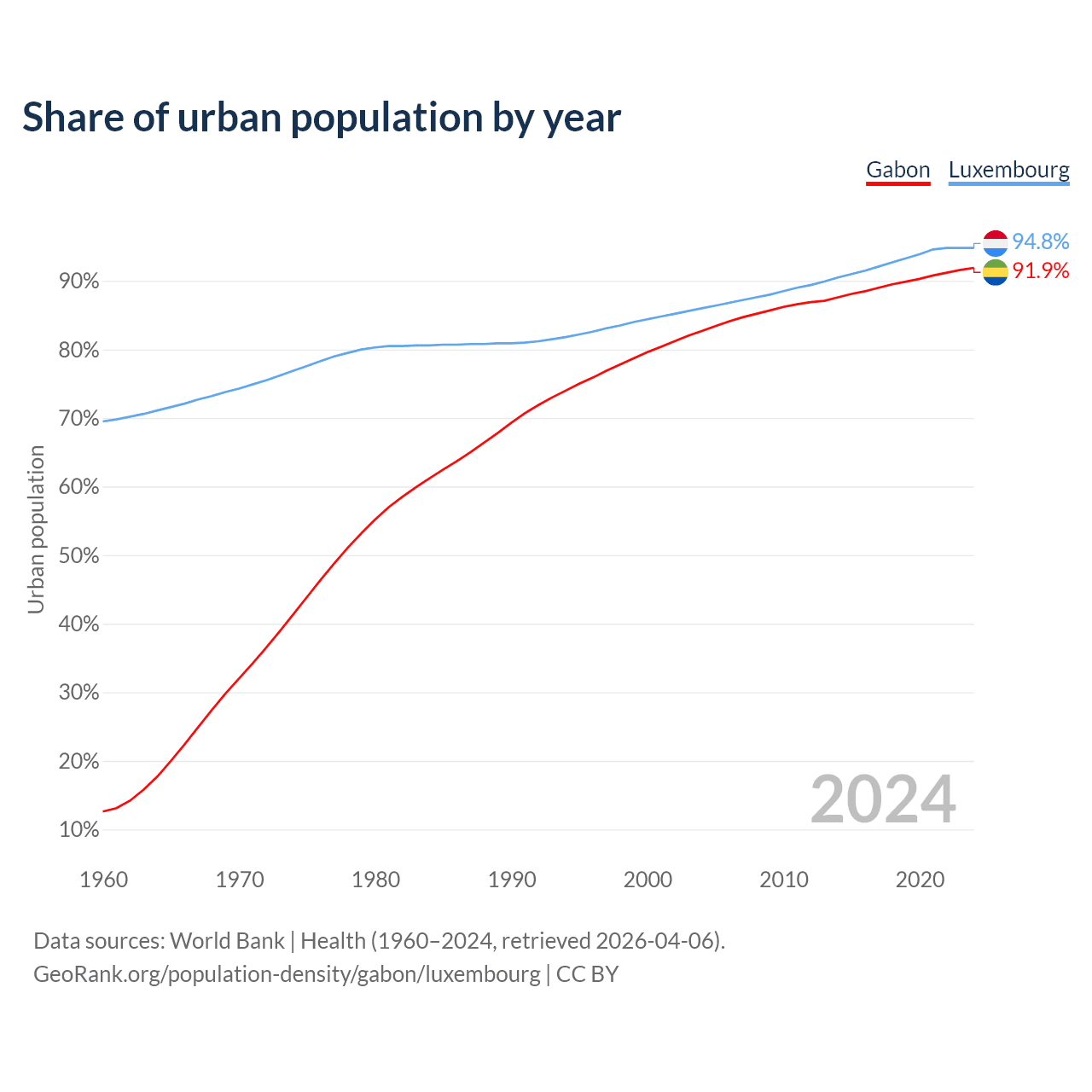 Share of urban population by year

Gabon Luxembourg

94.8%
91.9%

Urban population

90%
80%
70%
60%
50%
40%
30%
20%
10%

2024

1960
1970
1980
1990
2000
2010
2020

Data sources: World Bank | Health (1960–2024, retrieved 2026-04-06).
GeoRank.org/population-density/gabon/luxembourg | CC BY